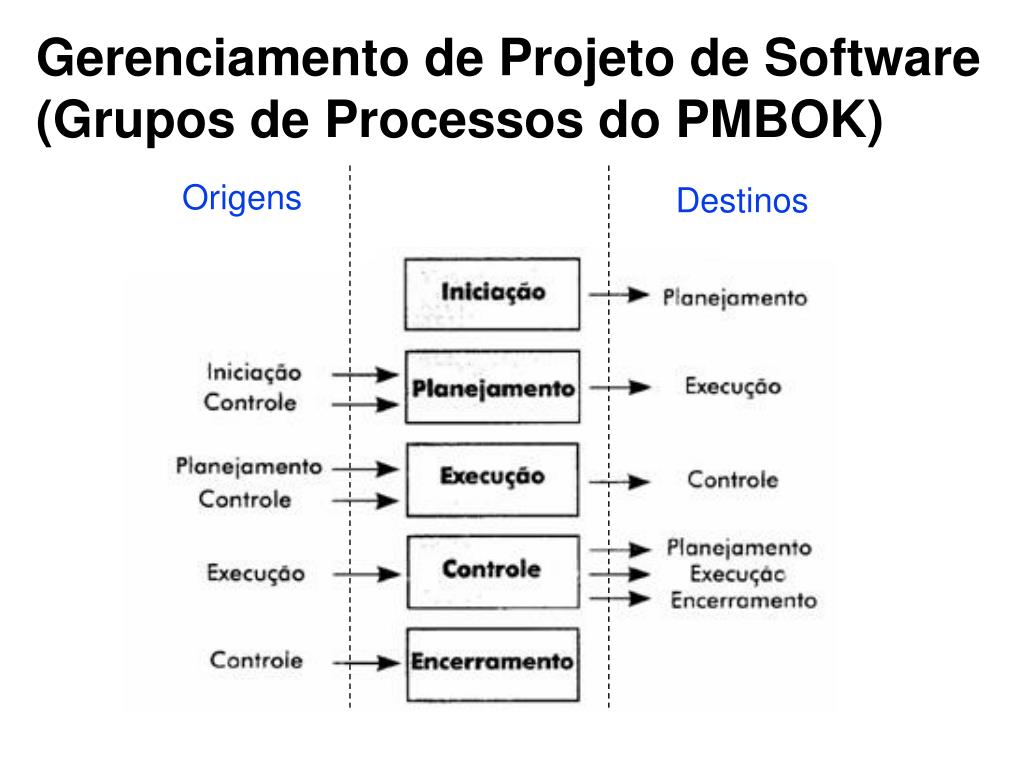 Gerenciamento de Projeto de Software (Grupos de Processos do PMBOK)

Origens

Destinos

Iniciação

Planejamento

Iniciação
Controle

Planejamento

Execução

Planejamento
Controle

Execução

Controle

Execução

Controle

Planejamento
Execução
Encerramento

Controle

Encerramento